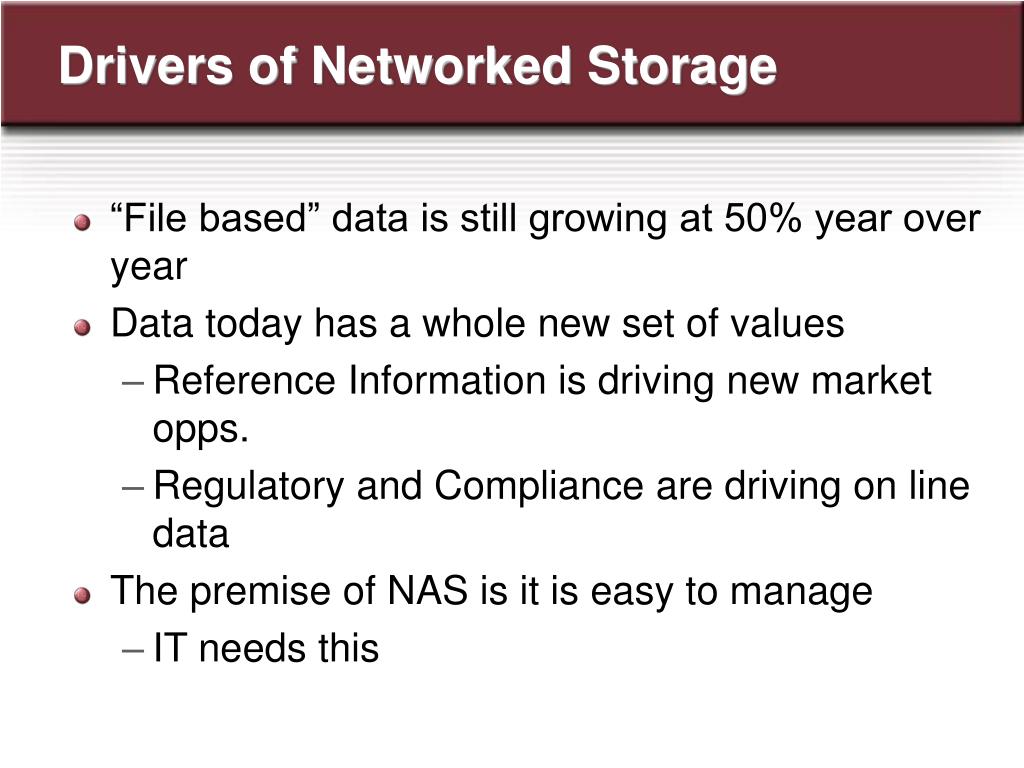 Drivers of Networked Storage

“File based” data is still growing at 50% year over year

Data today has a whole new set of values

– Reference Information is driving new market opps.

– Regulatory and Compliance are driving on line data

The premise of NAS is it is easy to manage

– IT needs this